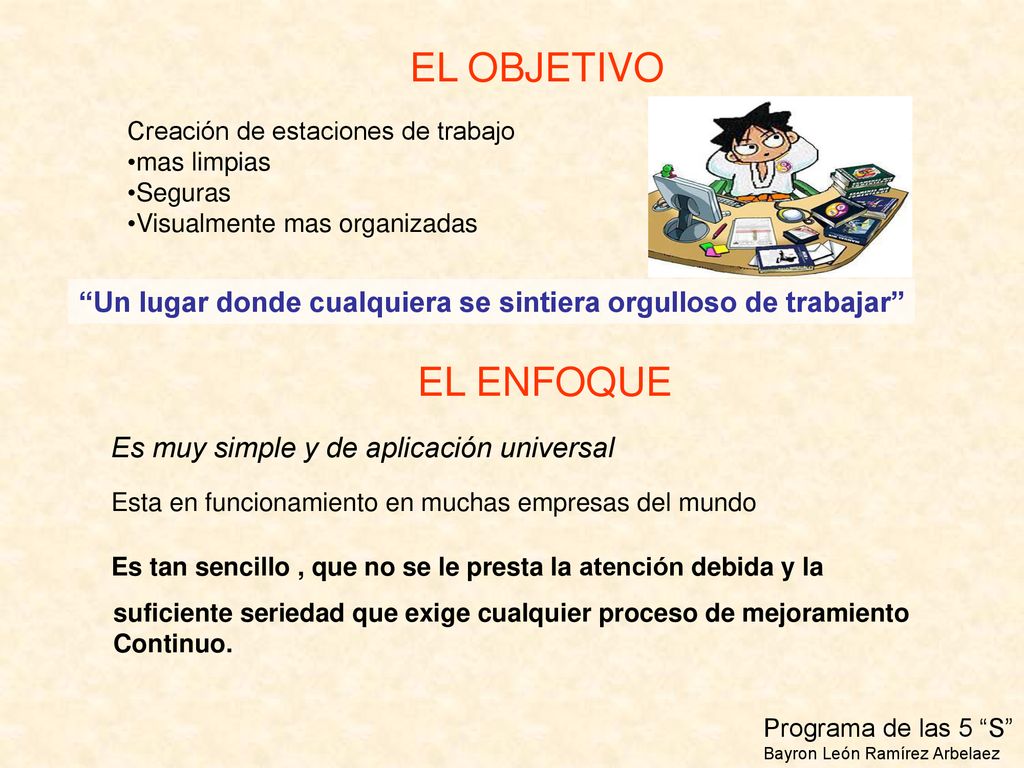 EL OBJETIVO

Creación de estaciones de trabajo
•mas limpias
•Seguras
•Visualmente mas organizadas

“Un lugar donde cualquiera se sintiera orgulloso de trabajar”

EL ENFOQUE

Es muy simple y de aplicación universal

Esta en funcionamiento en muchas empresas del mundo

Es tan sencillo , que no se le presta la atención debida y la suficiente seriedad que exige cualquier proceso de mejoramiento Continuo.

Programa de las 5 “S”
Bayron León Ramírez Arbelaez